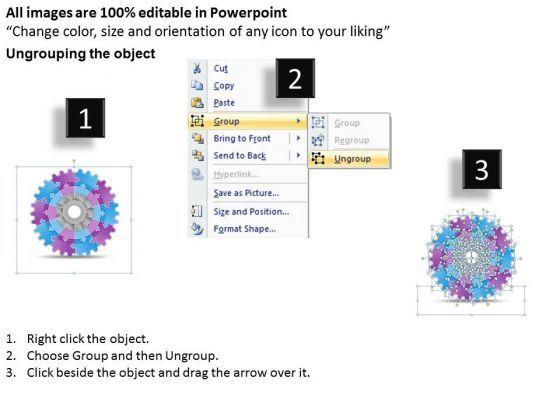 All images are 100% editable in Powerpoint
“Change color, size and orientation of any icon to your liking”
Ungrouping the object

1

2

Cut
Copy
Paste
Group
Bring to Front
Send to Back
Hyperlink...
Save as Picture...
Size and Position...
Format Shape...

Group
Regroup
Ungroup

3

1. Right click the object.
2. Choose Group and then Ungroup.
3. Click beside the object and drag the arrow over it.